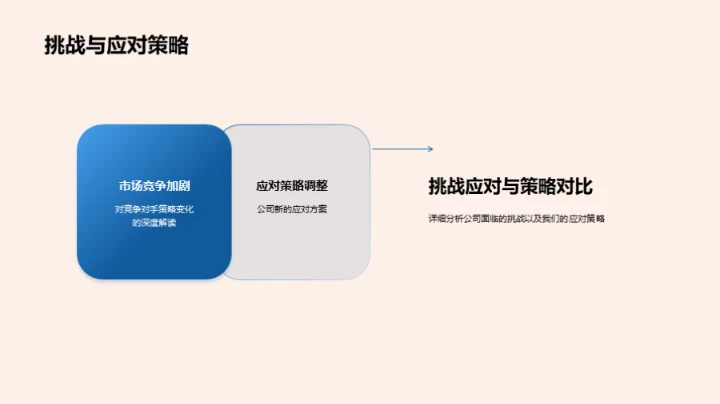 挑战与应对策略

市场竞争加剧

对竞争对手策略变化的深度解读

应对策略调整

公司新的应对方案

挑战应对与策略对比

详细分析公司面临的挑战以及我们的应对策略